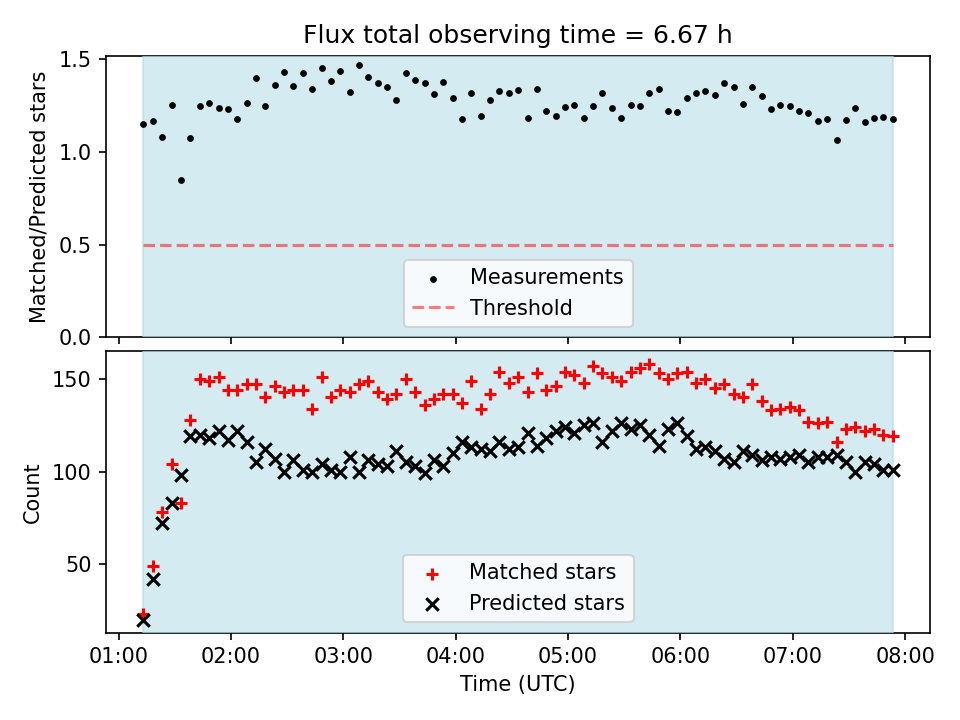 Flux total observing time = 6.67 h

Matched/Predicted stars

1.5
1.0
0.5
0.0

Measurements
Threshold

Count

150
100
50

Matched stars
Predicted stars

01:00 02:00 03:00 04:00 05:00 06:00 07:00 08:00

Time (UTC)